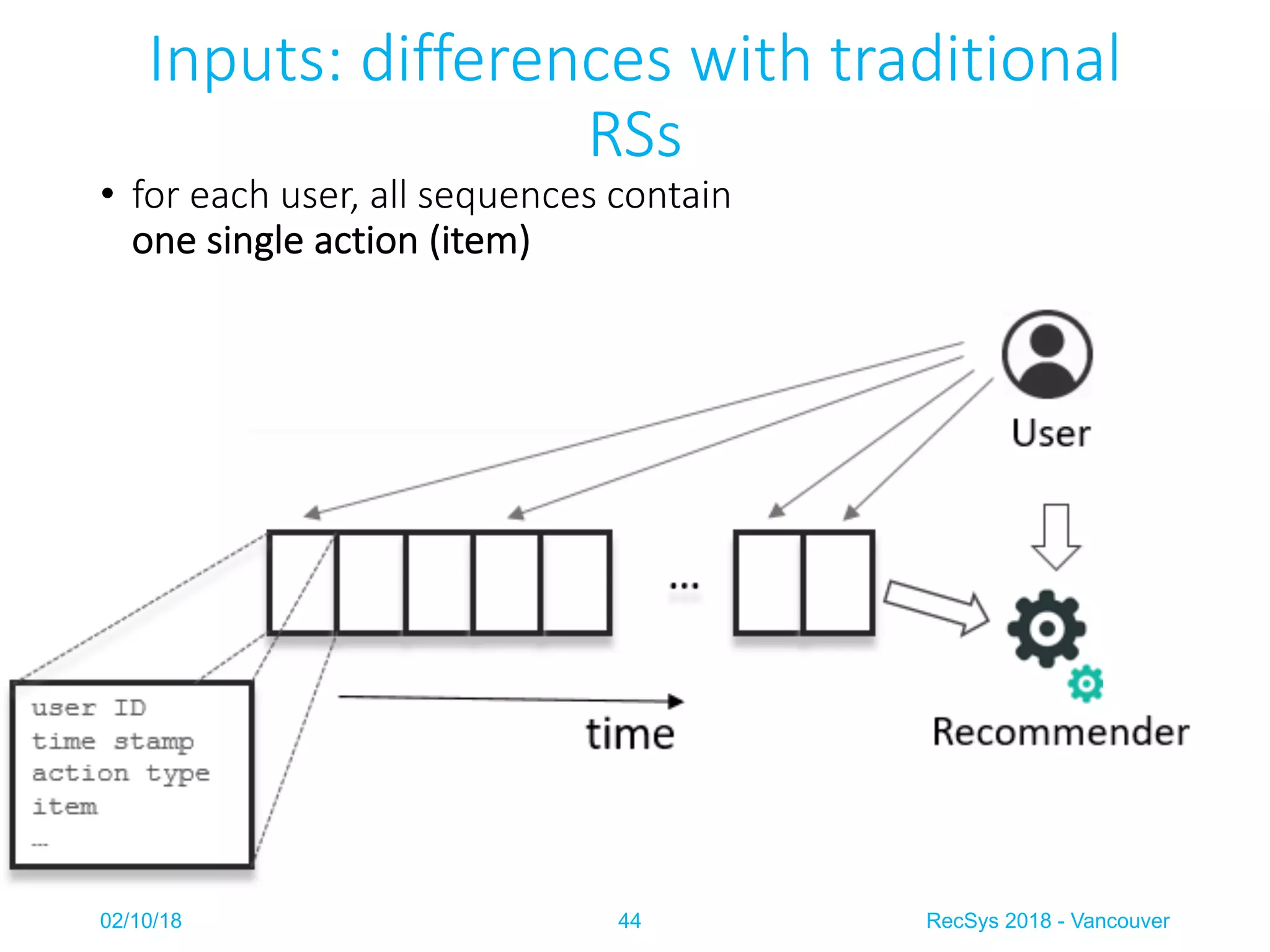 Inputs: differences with traditional RSs

• for each user, all sequences contain one single action (item)

User

...

user ID
time stamp
action type
item
...

time

Recommender

02/10/18

44

RecSys 2018 - Vancouver